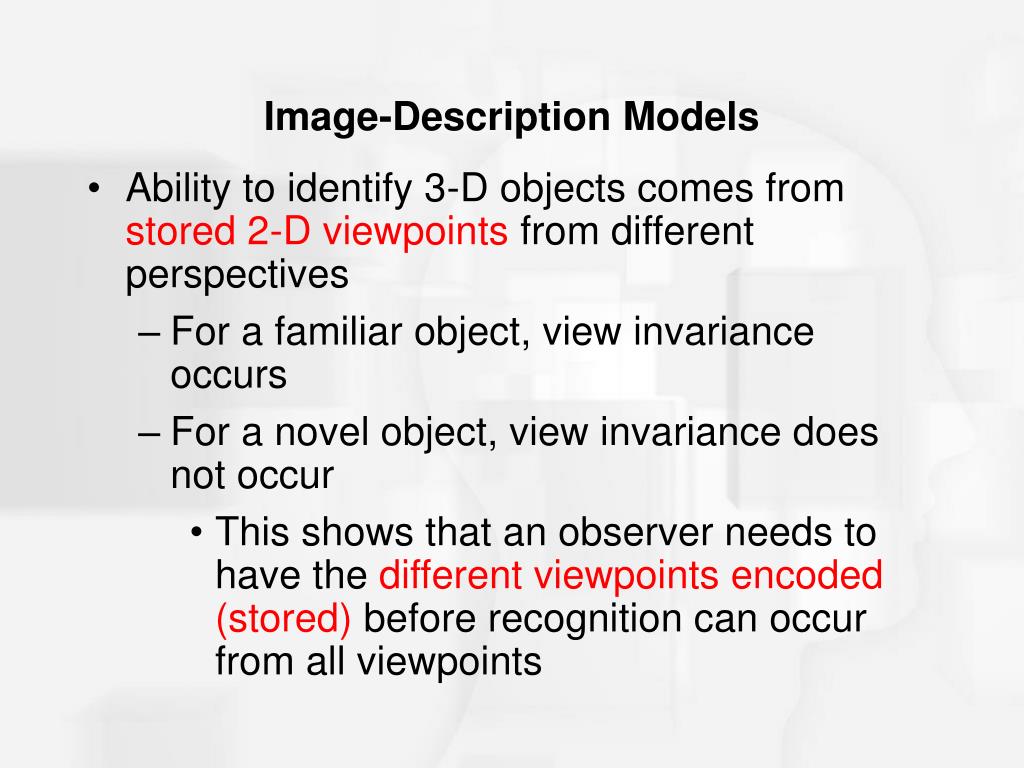 Image-Description Models

• Ability to identify 3-D objects comes from stored 2-D viewpoints from different perspectives

– For a familiar object, view invariance occurs

– For a novel object, view invariance does not occur

• This shows that an observer needs to have the different viewpoints encoded (stored) before recognition can occur from all viewpoints